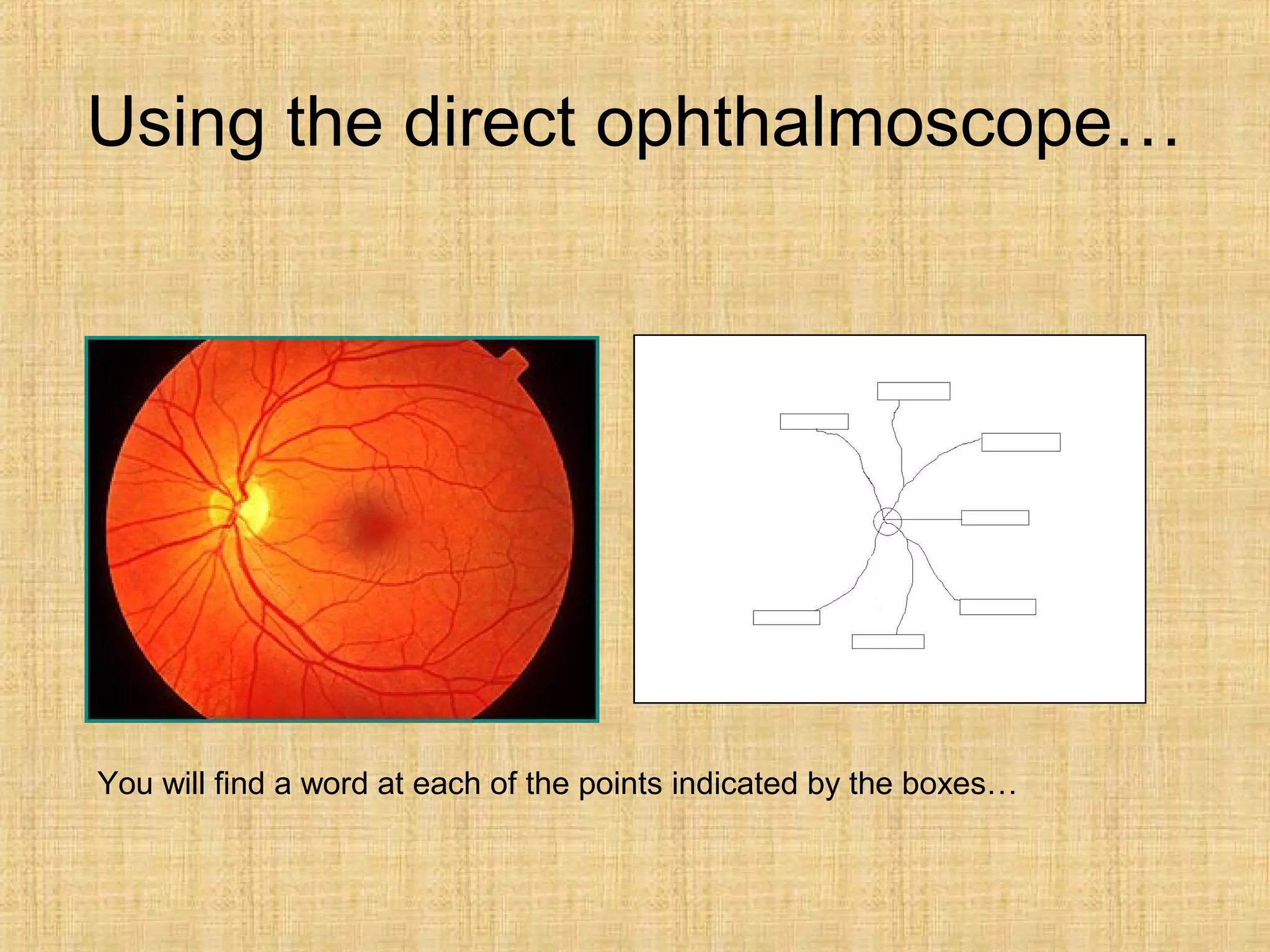 Using the direct ophthalmoscope…

You will find a word at each of the points indicated by the boxes…